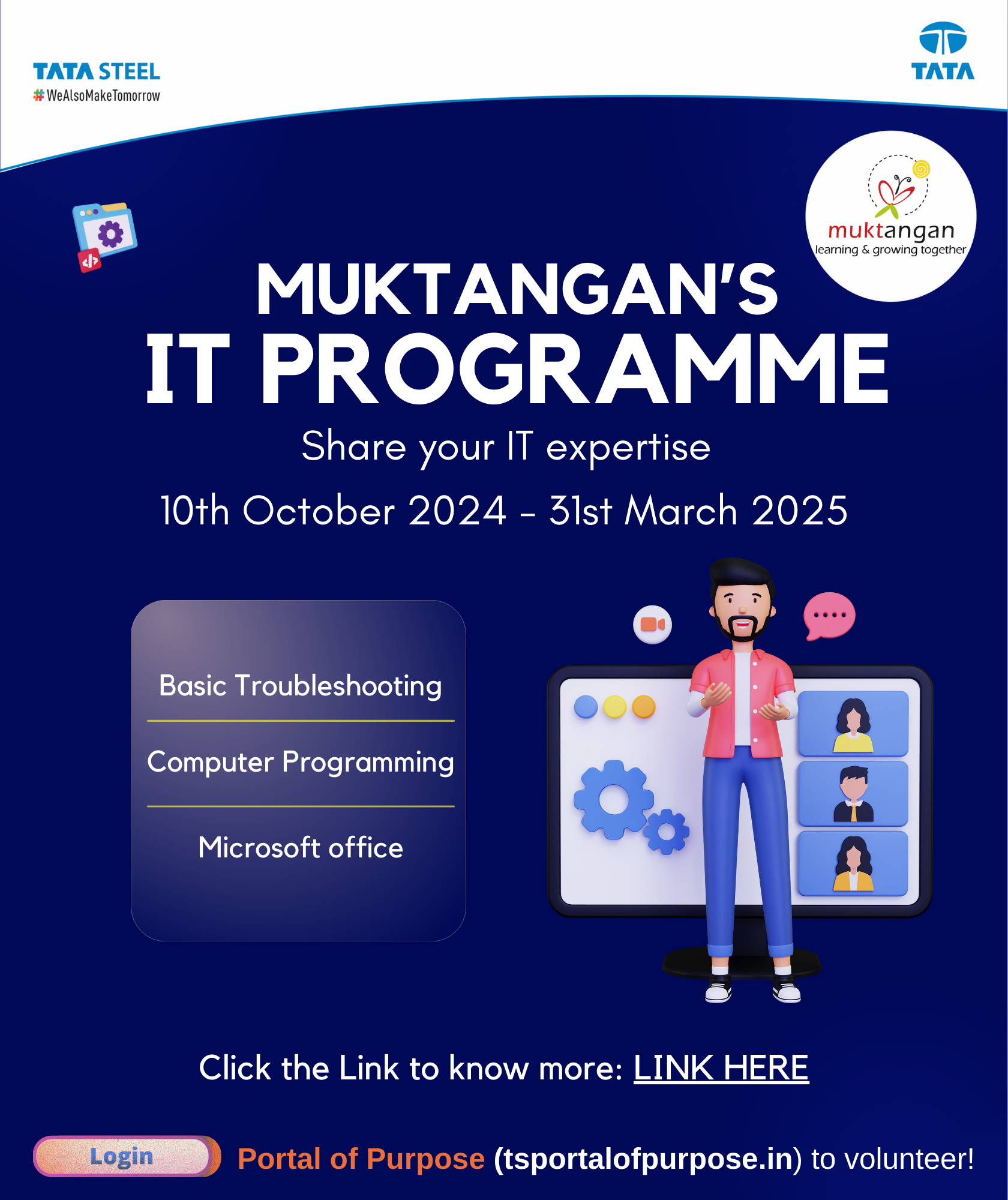 TATA STEEL
#WeAlsoMakeTomorrow

TATA

muktangan
learning & growing together

MUKTANGAN'S
IT PROGRAMME

Share your IT expertise

10th October 2024 - 31st March 2025

Basic Troubleshooting

Computer Programming

Microsoft office

Click the Link to know more: LINK HERE

Login

Portal of Purpose (tsportalofpurpose.in) to volunteer!